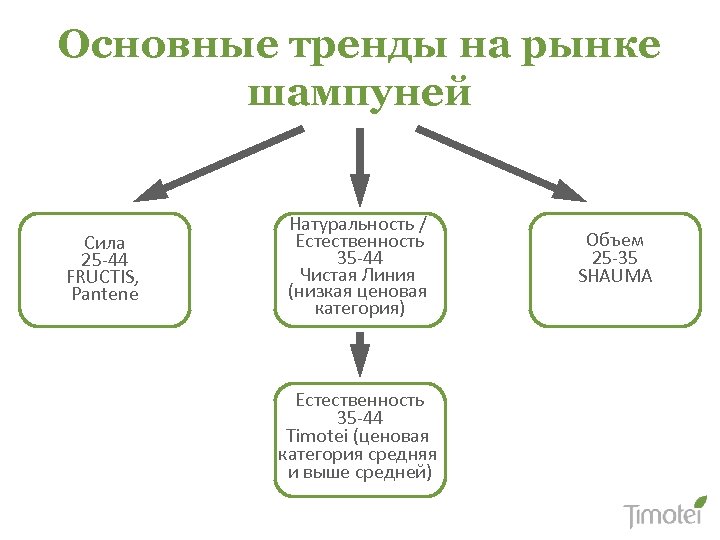 Основные тренды на рынке шампуней

Сила
25-44
FRUCTIS,
Pantene

Натуральность /
Естественность
35-44
Чистая Линия
(низкая ценовая категория)

Объем
25-35
SHAUMA

Естественность
35-44
Timotei (ценовая категория средняя и выше средней)

Timotei